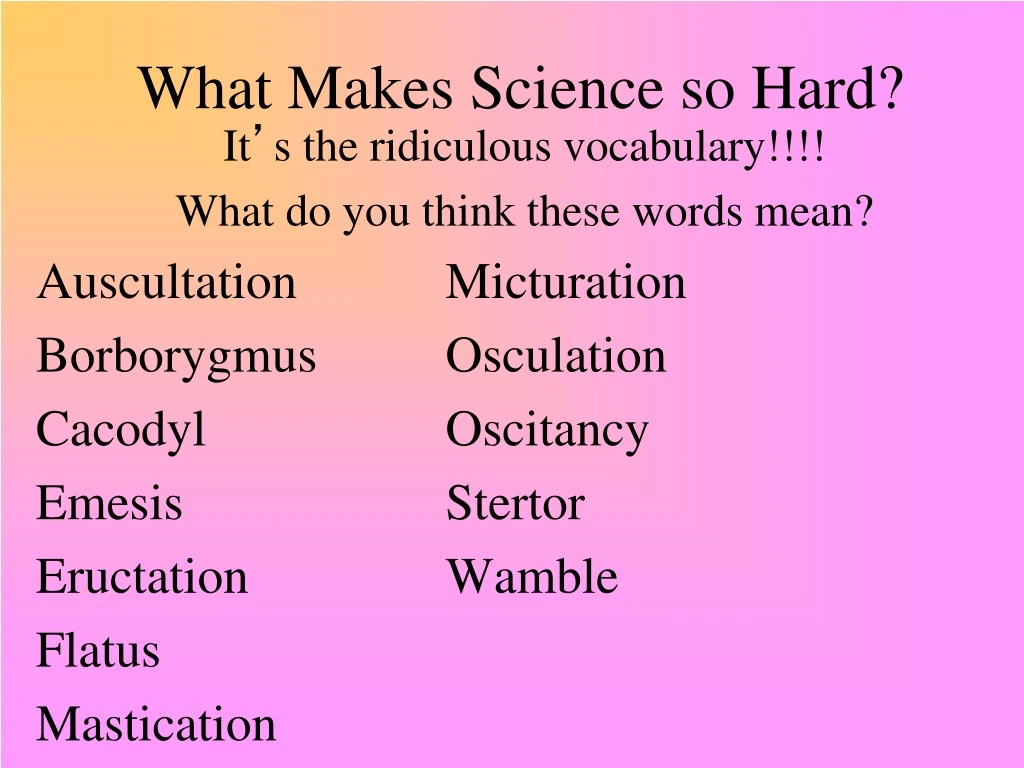 What Makes Science so Hard?
It's the ridiculous vocabulary!!!!
What do you think these words mean?

Auscultation
Borborygmus
Cacodyl
Emesis
Eructation
Flatus
Mastication

Micturation
Osculation
Oscitancy
Stertor
Wamble